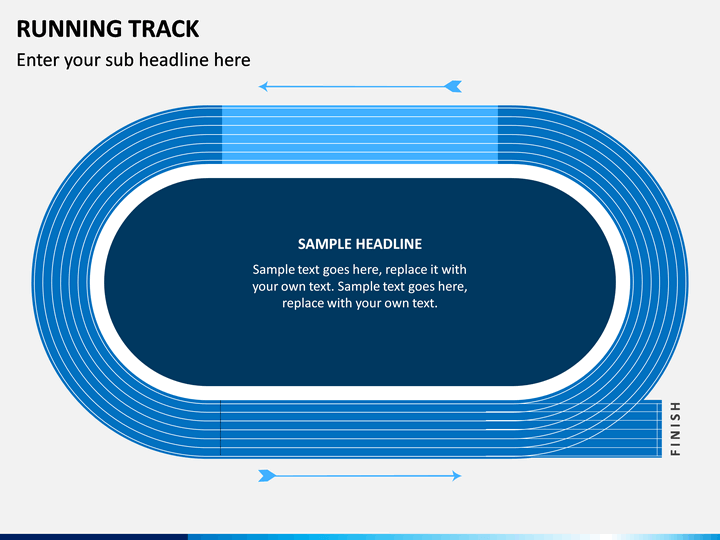 RUNNING TRACK

Enter your sub headline here

SAMPLE HEADLINE

Sample text goes here, replace it with your own text. Sample text goes here, replace with your own text.

FINISH